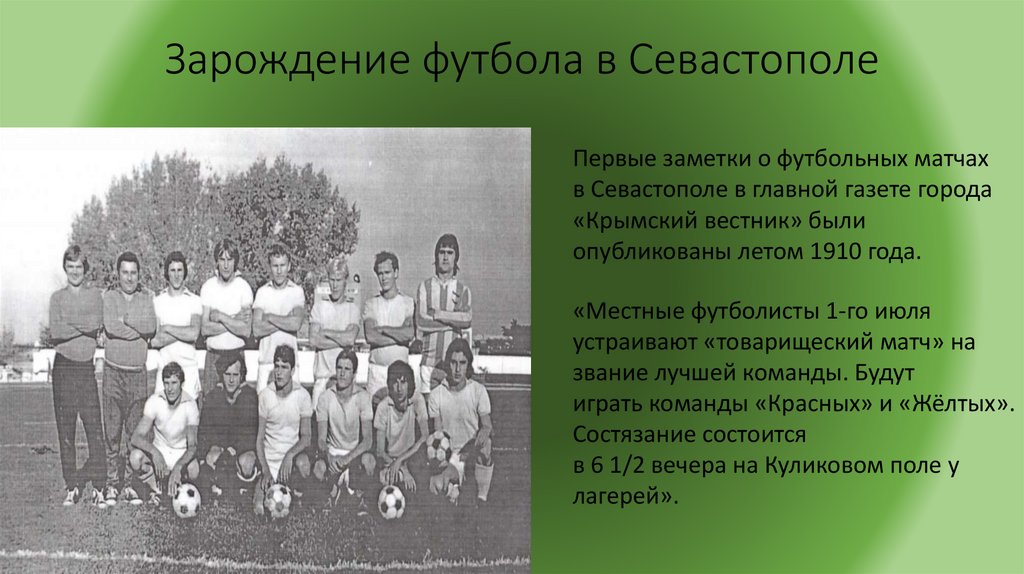 Зарождение футбола в Севастополе

Первые заметки о футбольных матчах в Севастополе в главной газете города «Крымский вестник» были опубликованы летом 1910 года.

«Местные футболисты 1-го июля устраивают «товарищеский матч» на звание лучшей команды. Будут играть команды «Красных» и «Жёлтых». Состязание состоится в 6 1/2 вечера на Куликовом поле у лагерей».